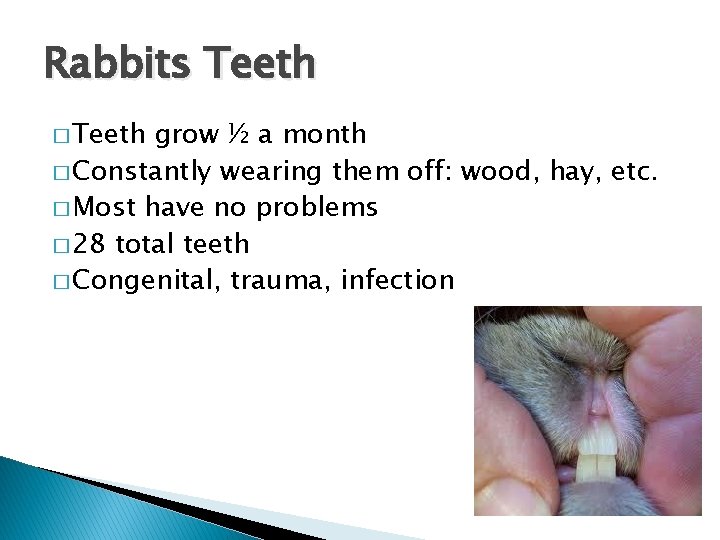 Rabbits Teeth

□ Teeth grow ½ a month
□ Constantly wearing them off: wood, hay, etc.
□ Most have no problems
□ 28 total teeth
□ Congenital, trauma, infection